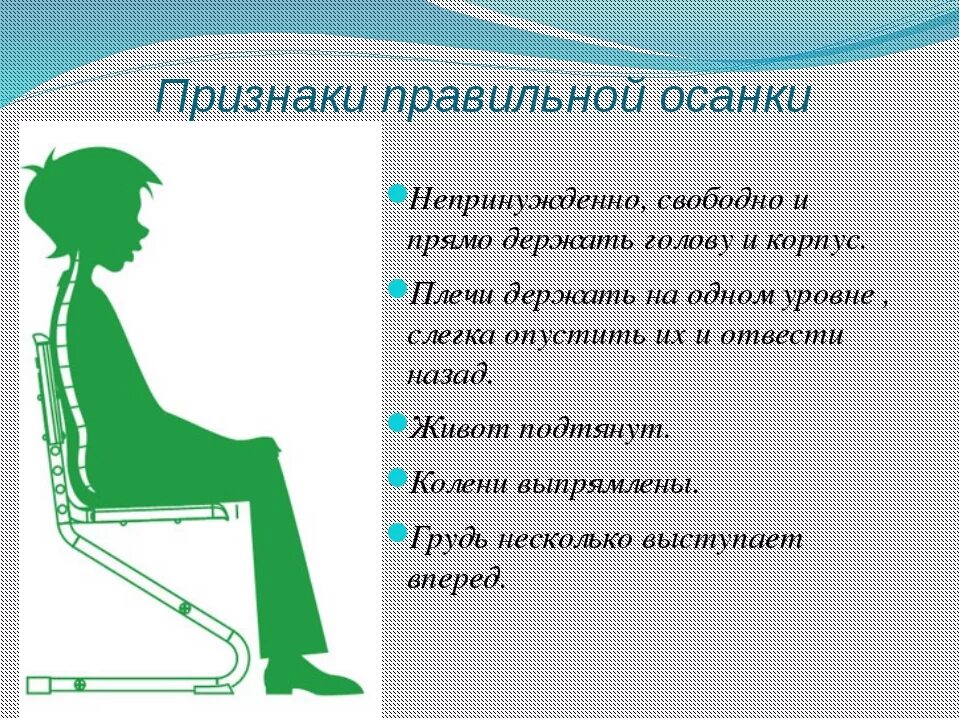 Признаки правильной осанки

Непринужденно, свободно и прямо держать голову и корпус.

Плечи держать на одном уровне , слегка опустить их и отвести назад.

Живот подтянут.

Колени выпрямлены.

Грудь несколько выступает вперед.